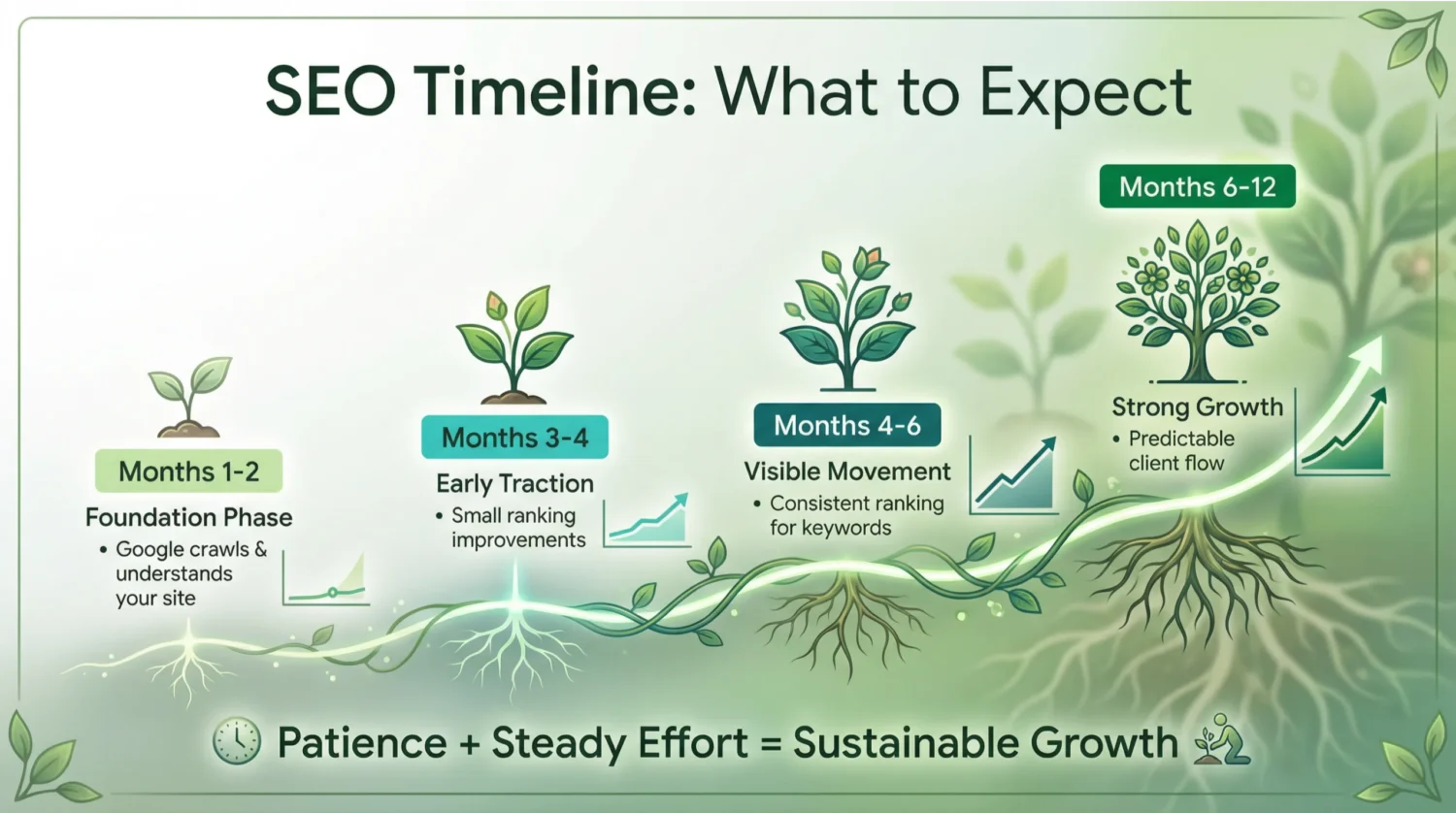 SEO Timeline: What to Expect

Months 1-2
Foundation Phase
• Google crawls & understands your site

Months 3-4
Early Traction
• Small ranking improvements

Months 4-6
Visible Movement
• Consistent ranking for keywords

Months 6-12
Strong Growth
• Predictable client flow

Patience + Steady Effort = Sustainable Growth